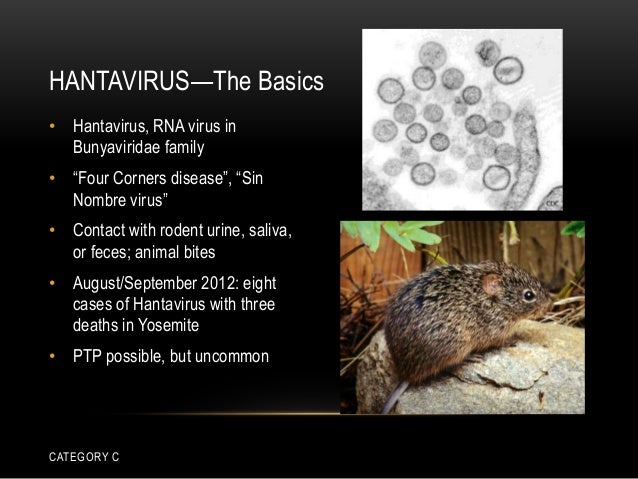 HANTAVIRUS—The Basics

• Hantavirus, RNA virus in Bunyaviridae family
• “Four Corners disease”, “Sin Nombre virus”
• Contact with rodent urine, saliva, or feces; animal bites
• August/September 2012: eight cases of Hantavirus with three deaths in Yosemite
• PTP possible, but uncommon

CDC

CATEGORY C